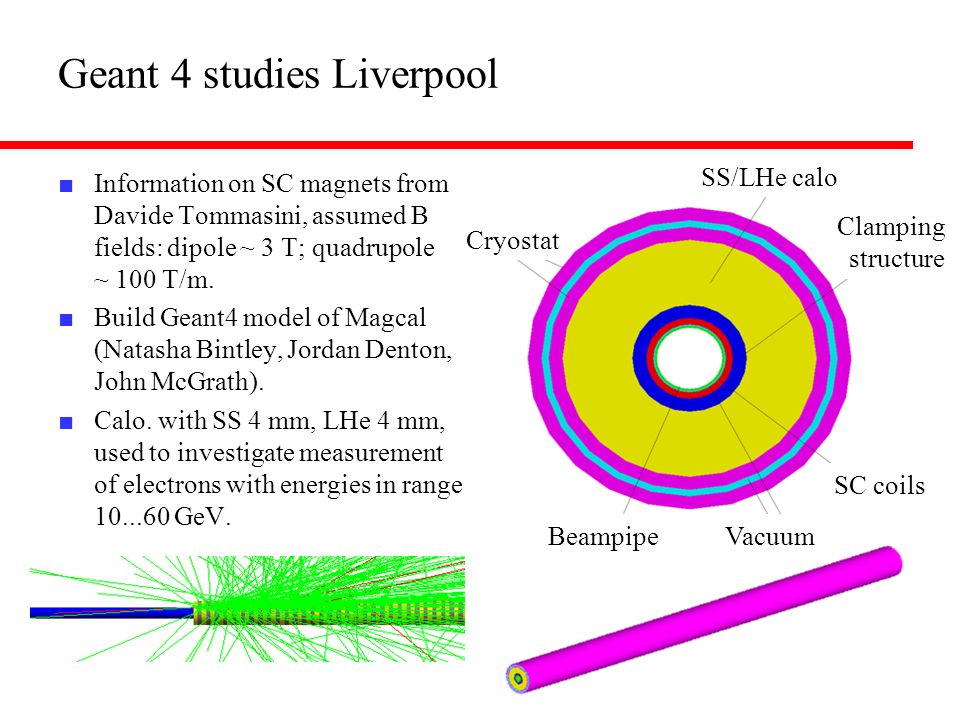 Geant 4 studies Liverpool

■ Information on SC magnets from Davide Tommasini, assumed B fields: dipole ~ 3 T; quadrupole ~ 100 T/m.

■ Build Geant4 model of Magcal (Natasha Bintley, Jordan Denton, John McGrath).

■ Calo. with SS 4 mm, LHe 4 mm, used to investigate measurement of electrons with energies in range 10...60 GeV.

SS/LHe calo

Cryostat

Clamping structure

SC coils

Beampipe

Vacuum